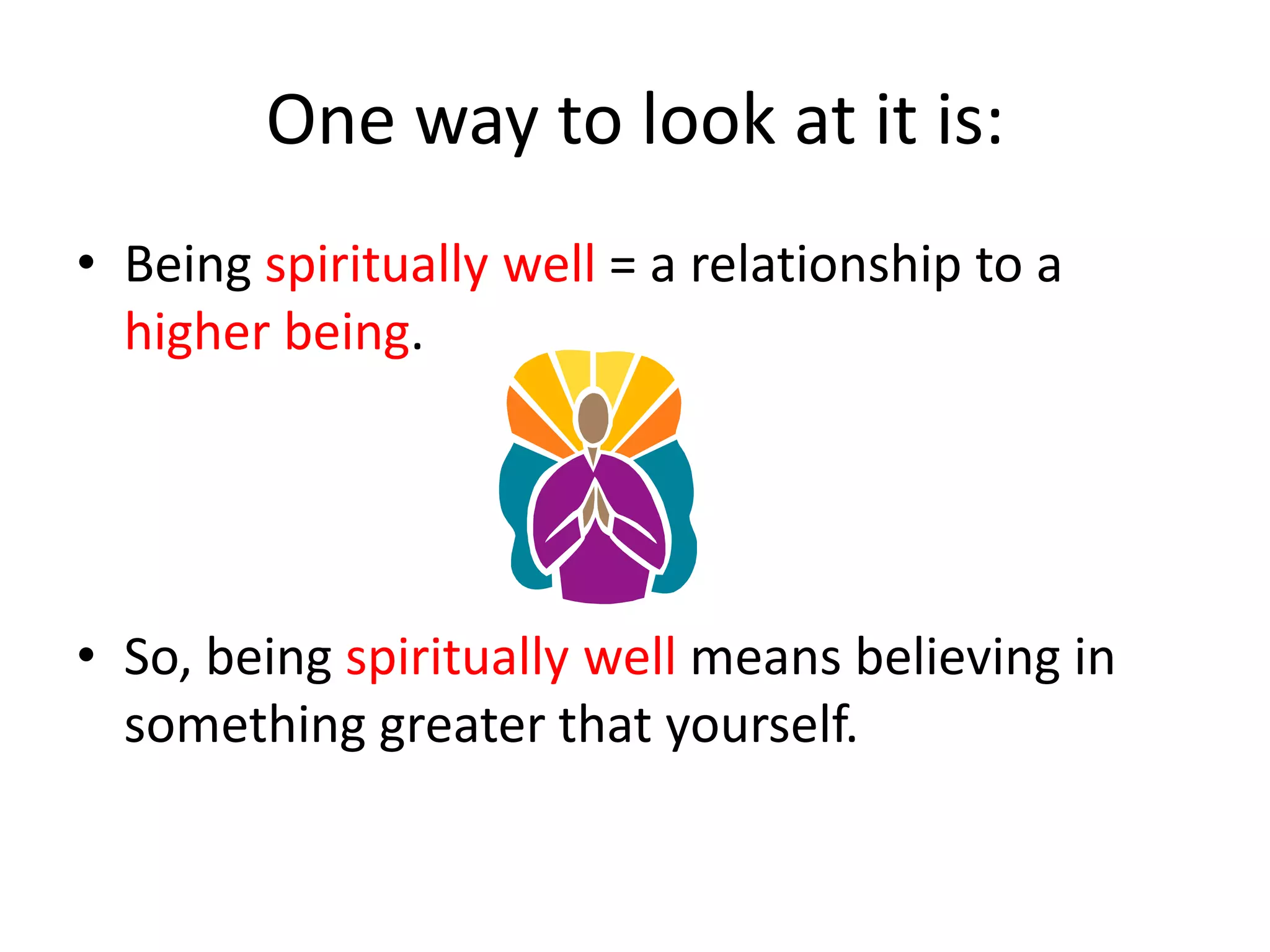 One way to look at it is:

• Being spiritually well = a relationship to a higher being.

• So, being spiritually well means believing in something greater that yourself.